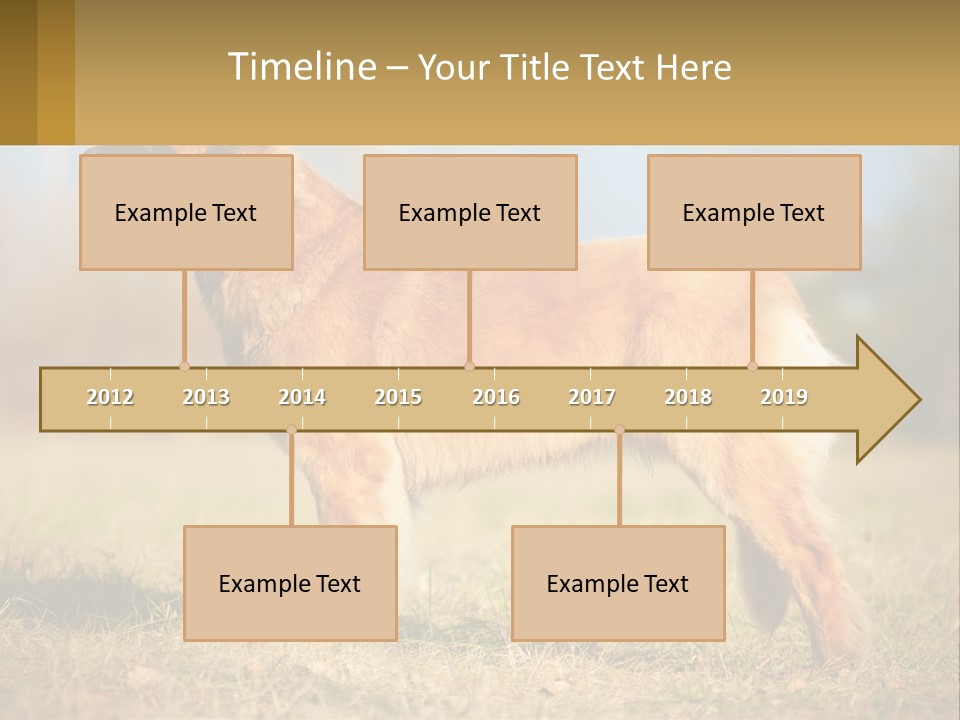 Timeline – Your Title Text Here

Example Text

Example Text

Example Text

2012 2013 2014 2015 2016 2017 2018 2019

Example Text

Example Text